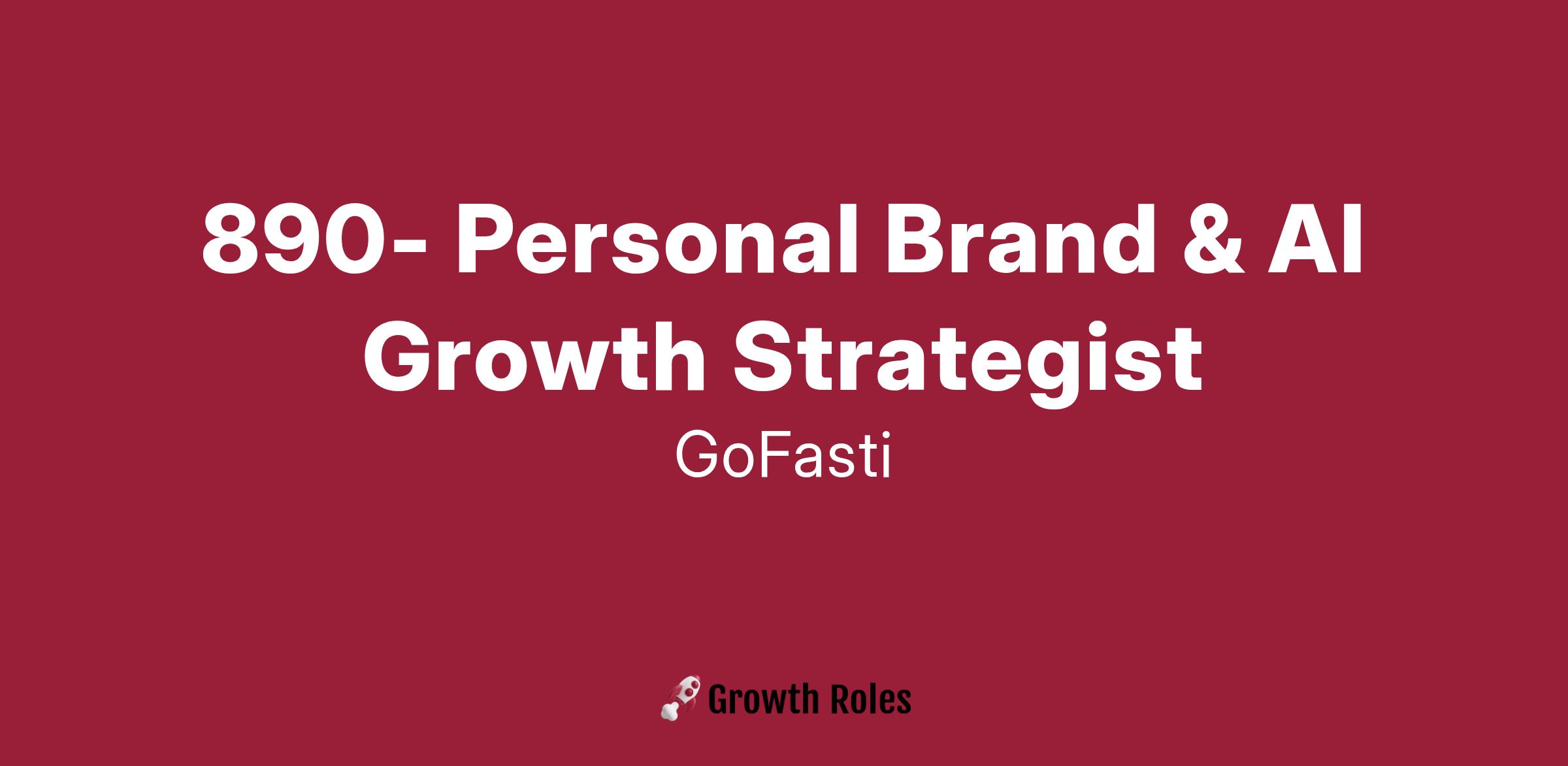 890- Personal Brand & AI Growth Strategist

GoFasti

Growth Roles